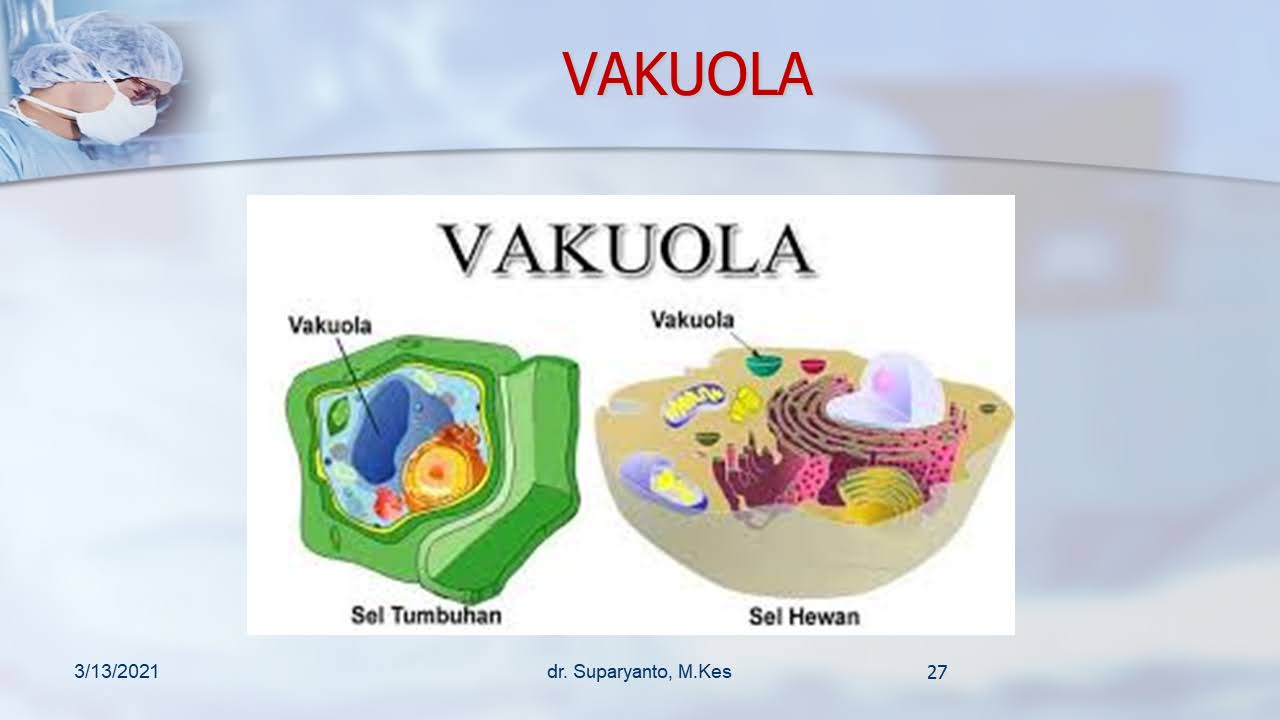 VAKUOLA

VAKUOLA

Vakuola

Vakuola

Sel Tumbuhan

Sel Hewan

3/13/2021

dr. Suparyanto, M.Kes

27